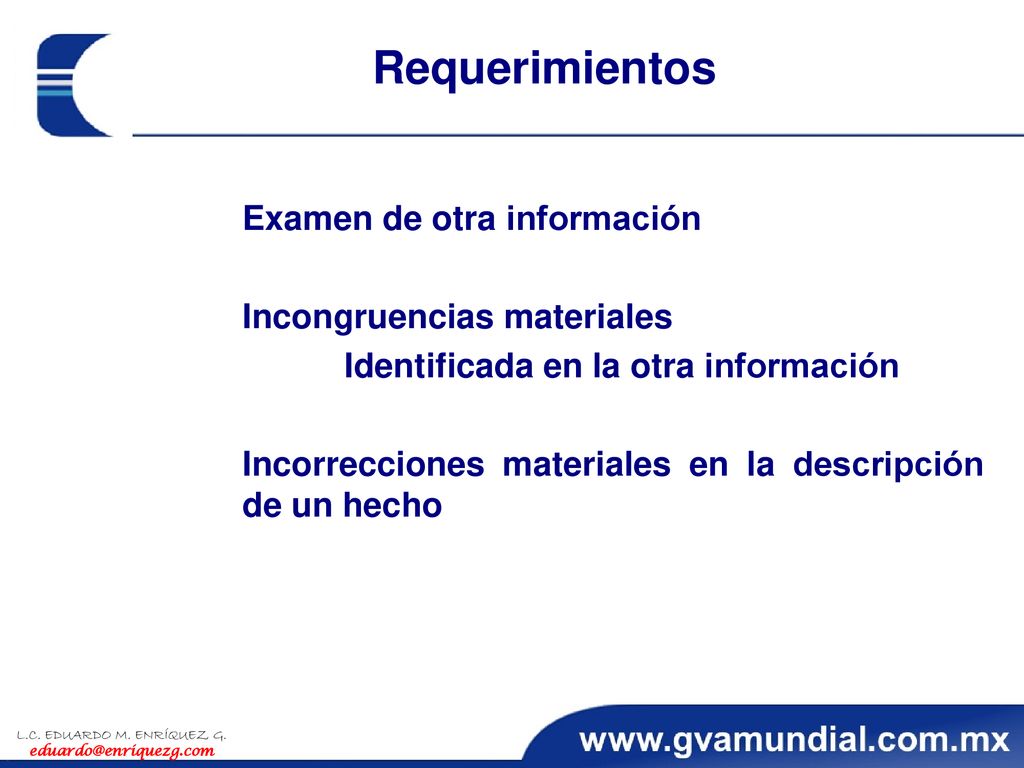 Requerimientos

Examen de otra información

Incongruencias materiales

Identificada en la otra información

Incorrecciones materiales en la descripción de un hecho

L.C. EDUARDO M. ENRÍQUEZ G.
eduardo@enriquezg.com

www.gvamundial.com.mx